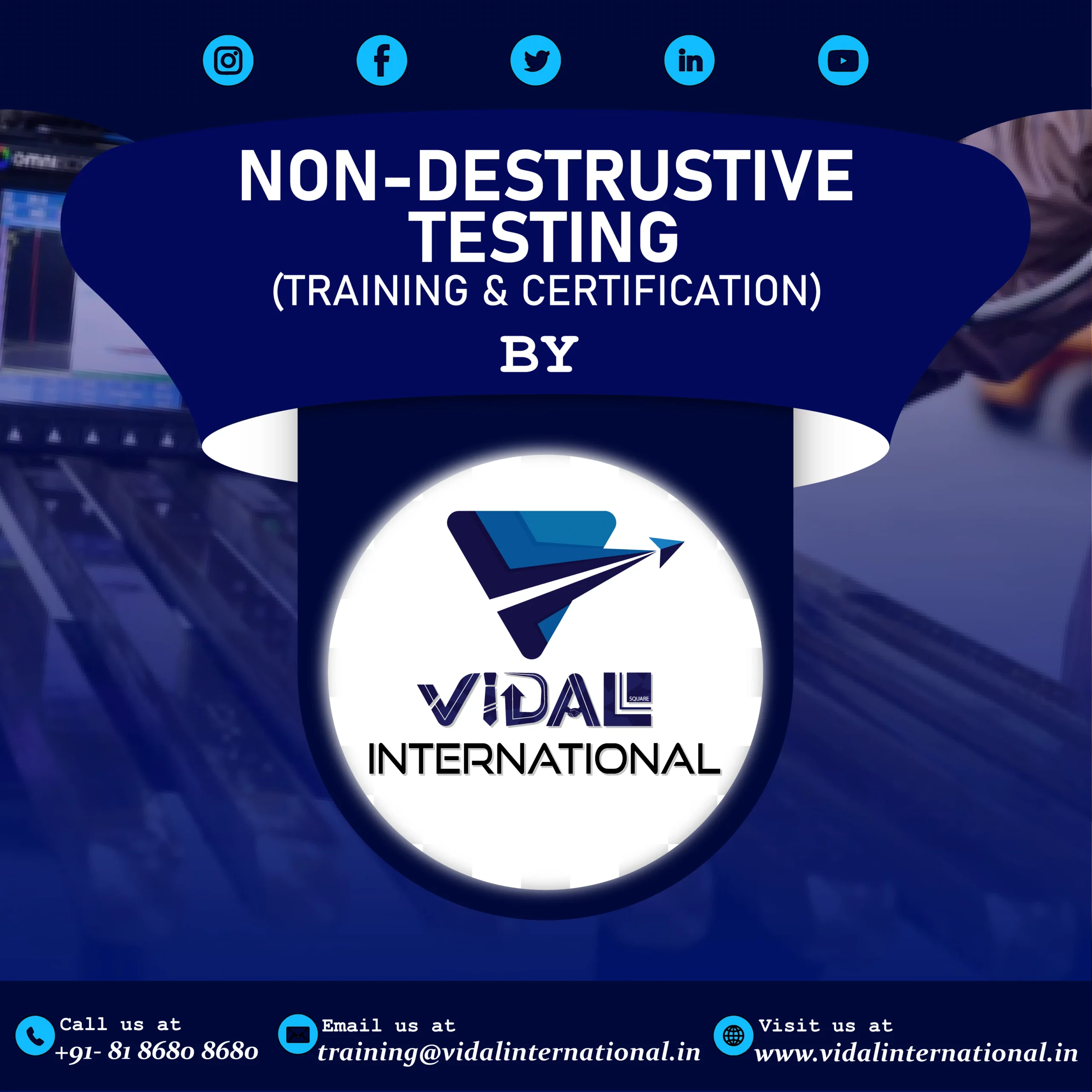 NON-DESTRUSTIVE TESTING
(TRAINING & CERTIFICATION)
BY

VIDAL SQUARE
INTERNATIONAL

Call us at
+91- 81 8680 8680

Email us at
training@vidalinternational.in

Visit us at
www.vidalinternational.in